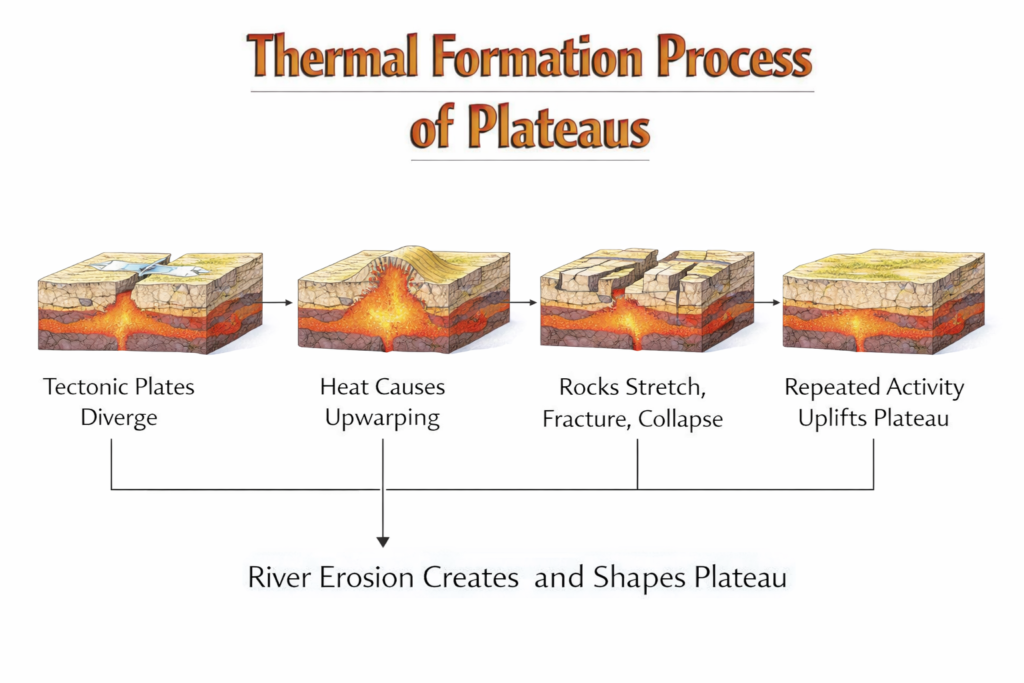 Thermal Formation Process of Plateaus

Tectonic Plates Diverge

Heat Causes Upwarping

Rocks Stretch, Fracture, Collapse

Repeated Activity Uplifts Plateau

River Erosion Creates and Shapes Plateau